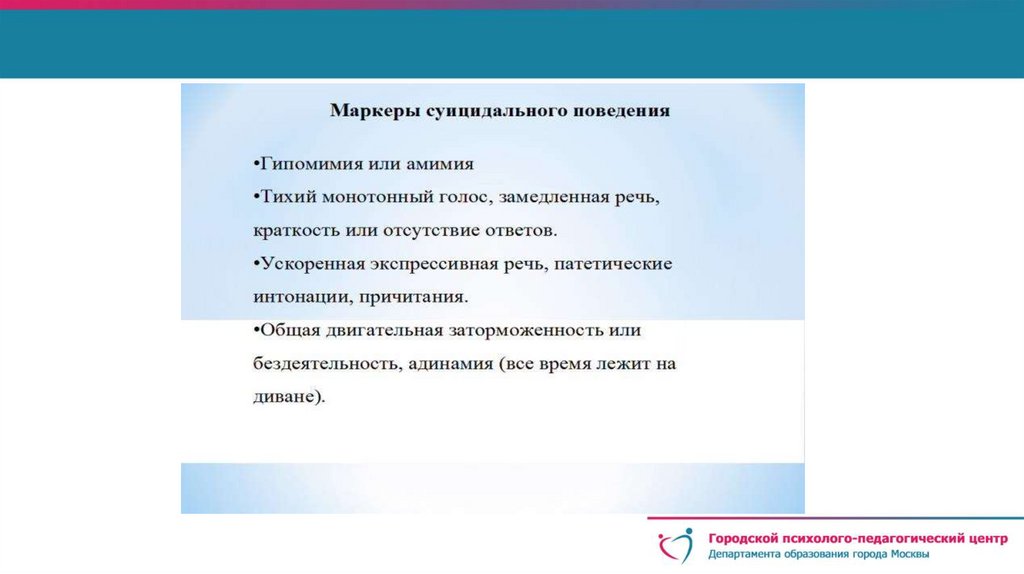 Маркеры суицидального поведения

•Гипомимия или амимия

•Тихий монотонный голос, замедленная речь, краткость или отсутствие ответов.

•Ускоренная экспрессивная речь, патетические интонации, причитания.

•Общая двигательная заторможенность или бездеятельность, адинамия (все время лежит на диване).

Городской психолого-педагогический центр
Департамента образования города Москвы